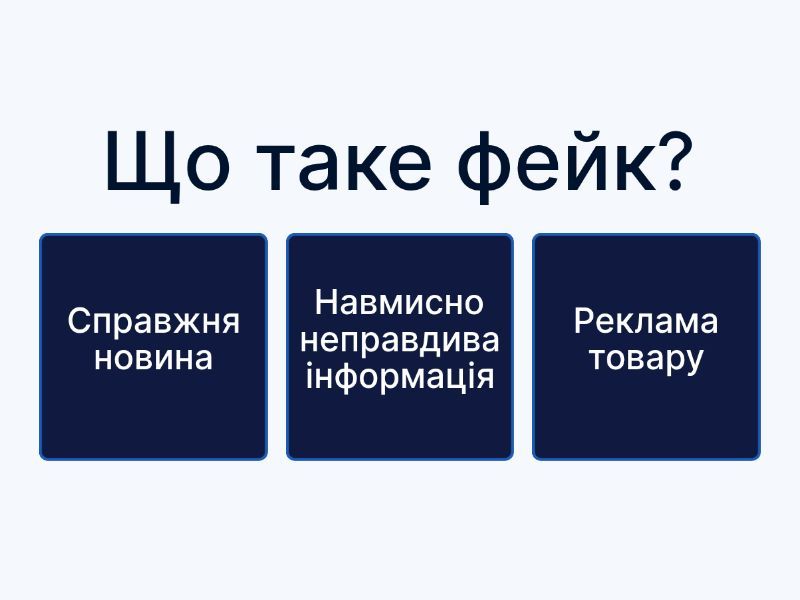 Що таке фейк?

Справжня новина

Навмисно неправдива інформація

Реклама товару